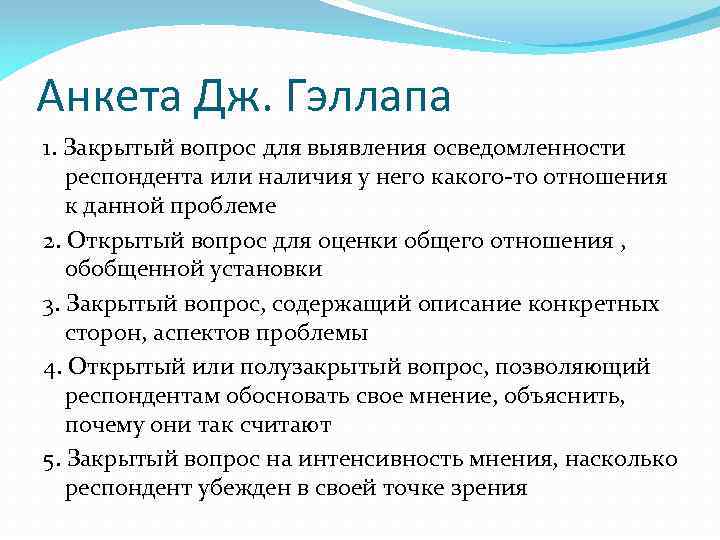 Анкета Дж. Гэллапа

1. Закрытый вопрос для выявления осведомленности респондента или наличия у него какого-то отношения к данной проблеме

2. Открытый вопрос для оценки общего отношения , обобщенной установки

3. Закрытый вопрос, содержащий описание конкретных сторон, аспектов проблемы

4. Открытый или полузакрытый вопрос, позволяющий респондентам обосновать свое мнение, объяснить, почему они так считают

5. Закрытый вопрос на интенсивность мнения, насколько респондент убежден в своей точке зрения